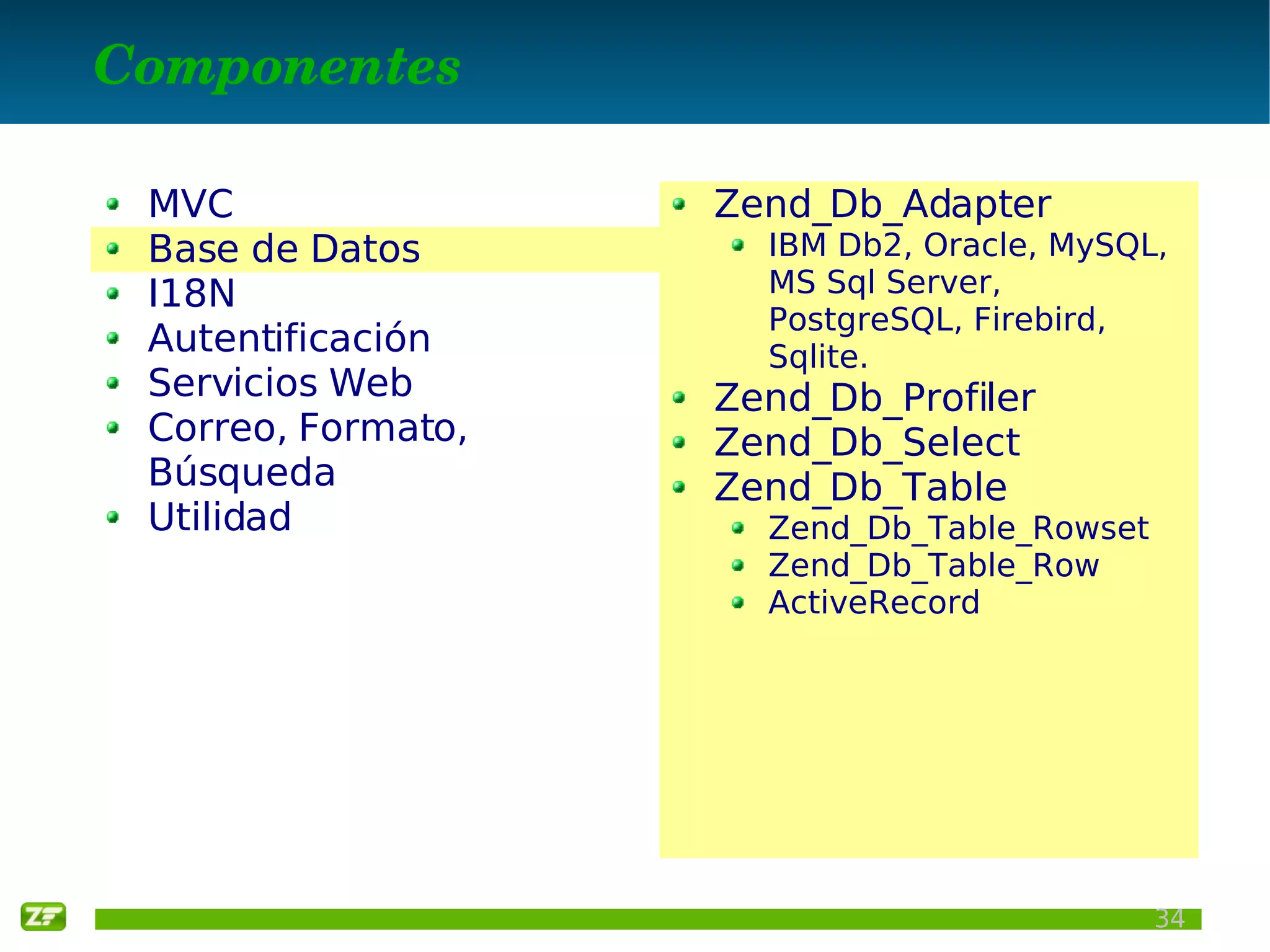 Componentes

- MVC
- Base de Datos
- I18N
- Autentificación
- Servicios Web
- Correo, Formato, Búsqueda
- Utilidad

- Zend_Db_Adapter
  - IBM Db2, Oracle, MySQL, MS Sql Server, PostgreSQL, Firebird, Sqlite.
- Zend_Db_Profiler
- Zend_Db_Select
- Zend_Db_Table
  - Zend_Db_Table_Rowset
  - Zend_Db_Table_Row
  - ActiveRecord

ZF

34